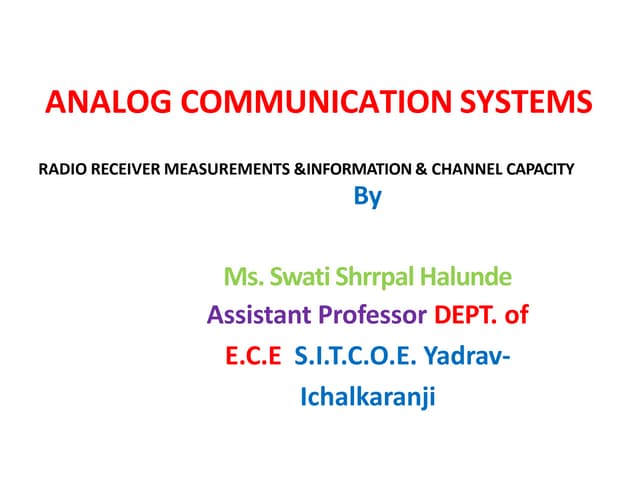 ANALOG COMMUNICATION SYSTEMS

RADIO RECEIVER MEASUREMENTS &INFORMATION & CHANNEL CAPACITY

By

Ms. Swati Shrrpal Halunde
Assistant Professor DEPT. of E.C.E S.I.T.C.O.E. Yadrav-Ichalkaranji